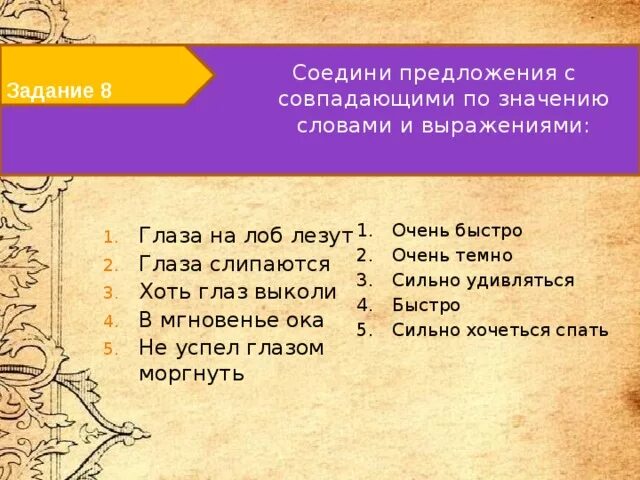 Задание 8

Соедини предложения с совпадающими по значению словами и выражениями:

1. Глаза на лоб лезут
2. Глаза слипаются
3. Хоть глаз выколи
4. В мгновенье ока
5. Не успел глазом моргнуть

1. Очень быстро
2. Очень темно
3. Сильно удивляться
4. Быстро
5. Сильно хочеться спать